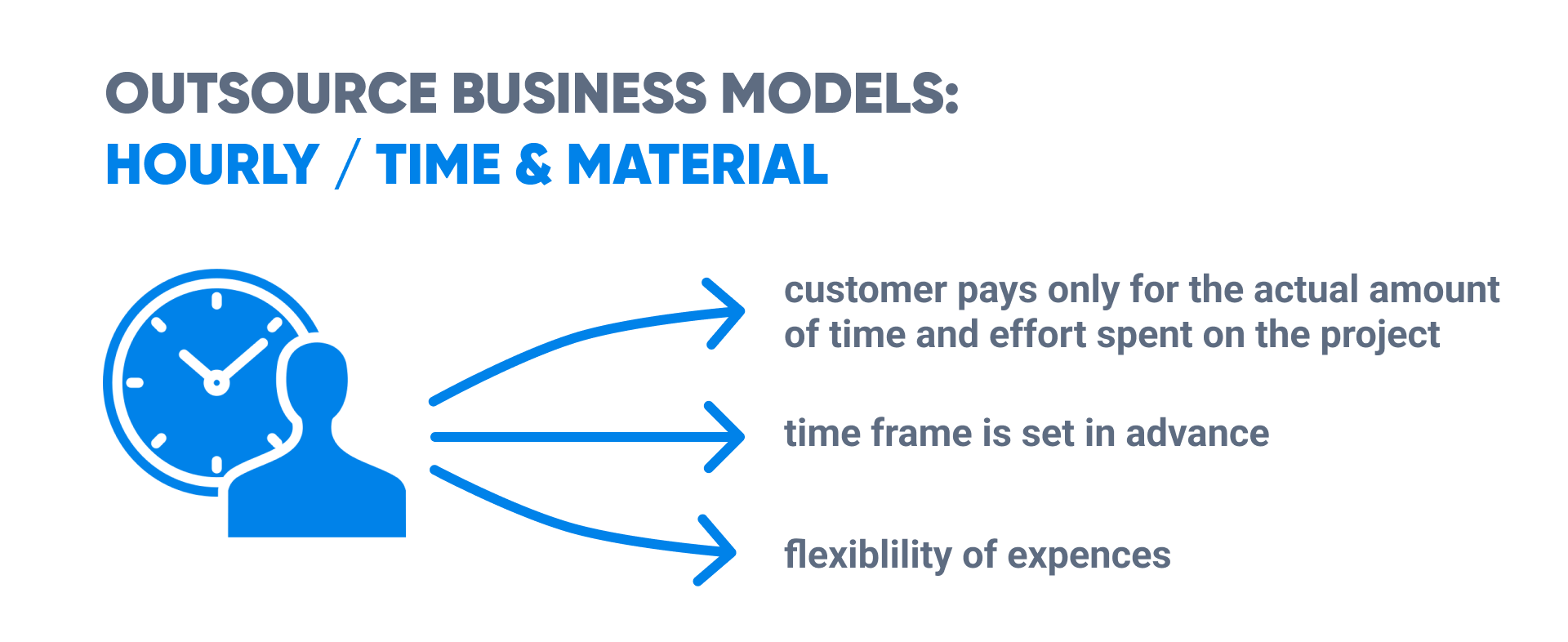 OUTSOURCE BUSINESS MODELS:
HOURLY / TIME & MATERIAL

customer pays only for the actual amount of time and effort spent on the project

time frame is set in advance

flexiblility of expences